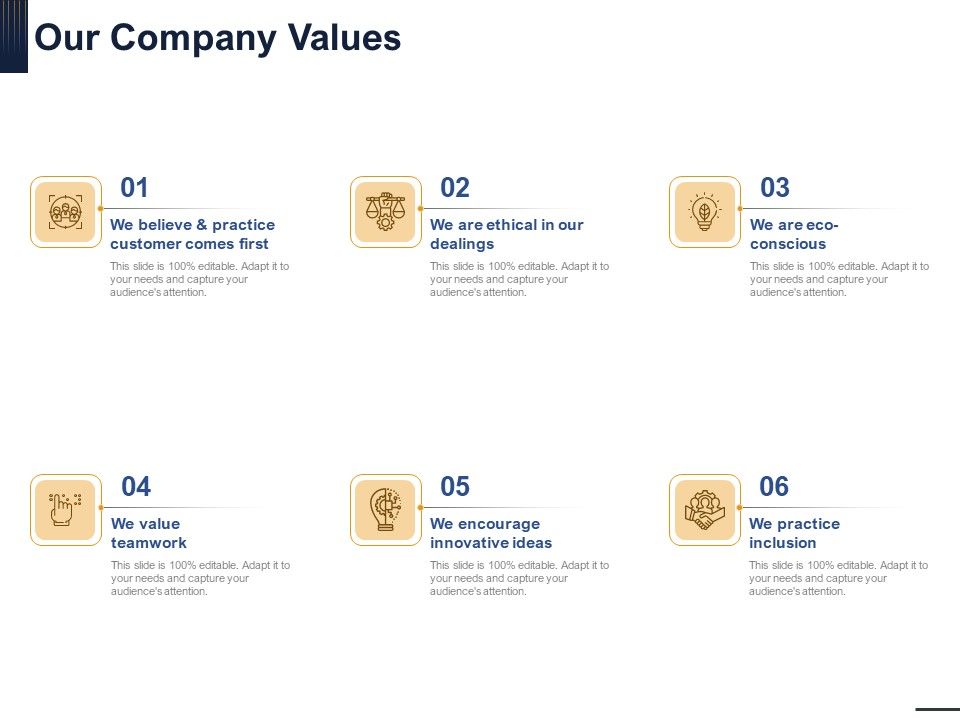 Our Company Values

01

We believe & practice customer comes first

This slide is 100% editable. Adapt it to your needs and capture your audience's attention.

02

We are ethical in our dealings

This slide is 100% editable. Adapt it to your needs and capture your audience's attention.

03

We are eco-conscious

This slide is 100% editable. Adapt it to your needs and capture your audience's attention.

04

We value teamwork

This slide is 100% editable. Adapt it to your needs and capture your audience's attention.

05

We encourage innovative ideas

This slide is 100% editable. Adapt it to your needs and capture your audience's attention.

06

We practice inclusion

This slide is 100% editable. Adapt it to your needs and capture your audience's attention.